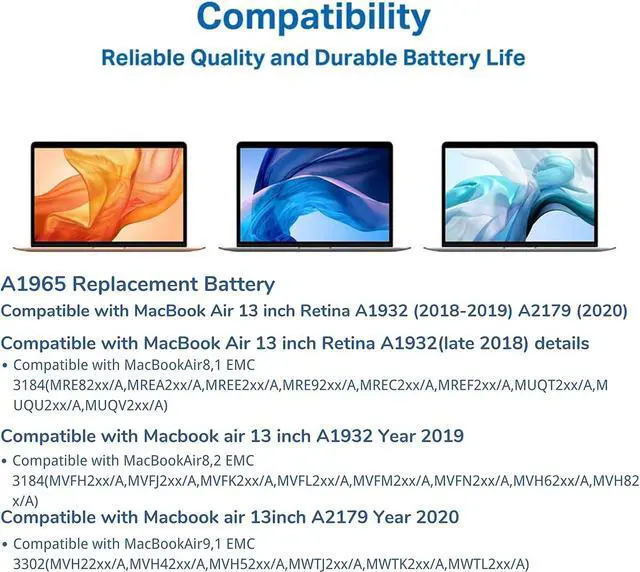 Compatibility
Reliable Quality and Durable Battery Life

A1965 Replacement Battery
Compatible with MacBook Air 13 inch Retina A1932 (2018-2019) A2179 (2020)

Compatible with MacBook Air 13 inch Retina A1932(late 2018) details
• Compatible with MacBookAir8,1 EMC 3184(MRE82xx/A,MREA2xx/A,MREE2xx/A,MRE92xx/A,MREC2xx/A,MREF2xx/A,MUQT2xx/A,MUQU2xx/A,MUQV2xx/A)

Compatible with Macbook air 13 inch A1932 Year 2019
• Compatible with MacBookAir8,2 EMC 3184(MVFH2xx/A,MVFJ2xx/A,MVFK2xx/A,MVFL2xx/A,MVFM2xx/A,MVFN2xx/A,MVH62xx/A,MVH82x/A)

Compatible with Macbook air 13inch A2179 Year 2020
• Compatible with MacBookAir9,1 EMC 3302(MVH22xx/A,MVH42xx/A,MVH52xx/A,MWTJ2xx/A,MWTK2xx/A,MWTL2xx/A)